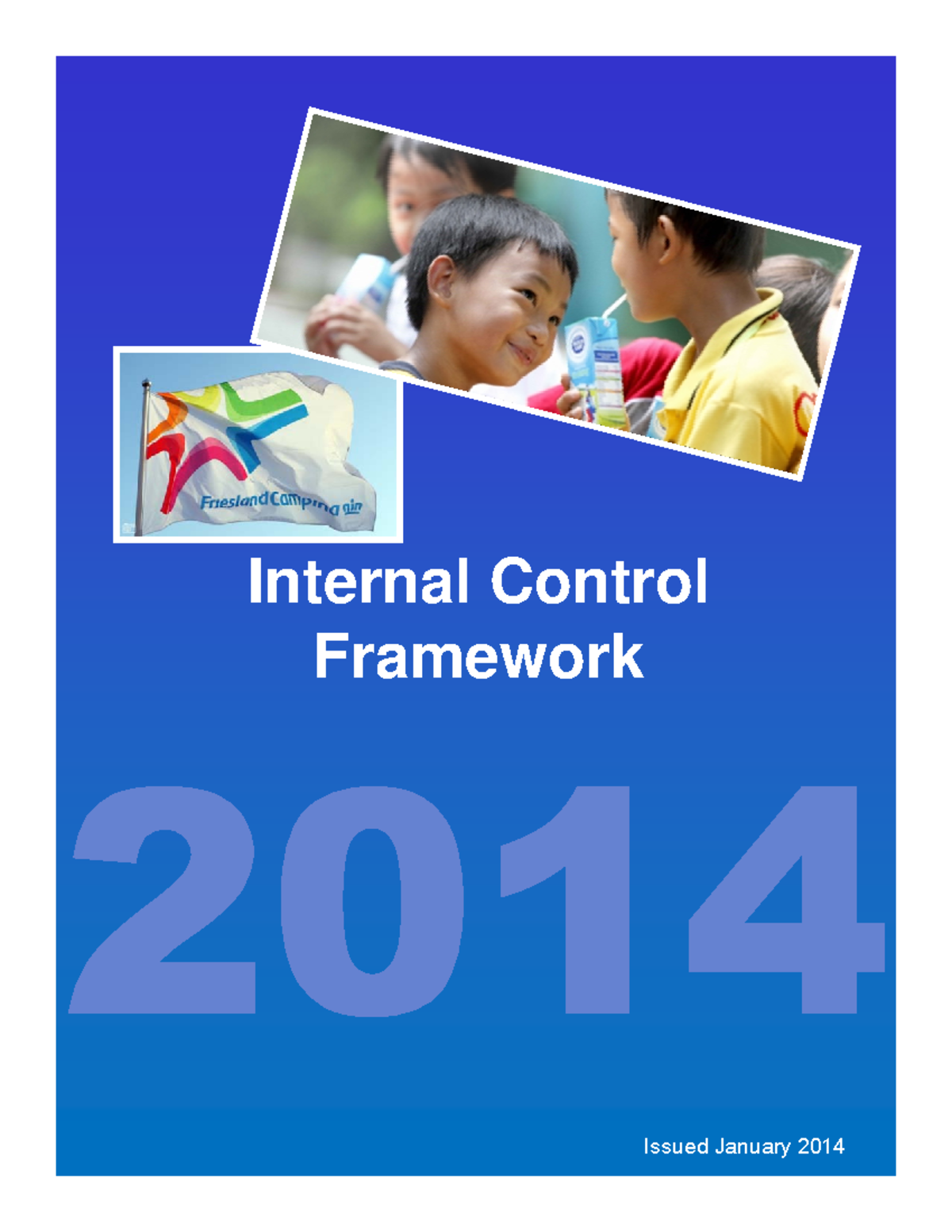 FrieslandCampina

Internal Control Framework

2014

Issued January 2014